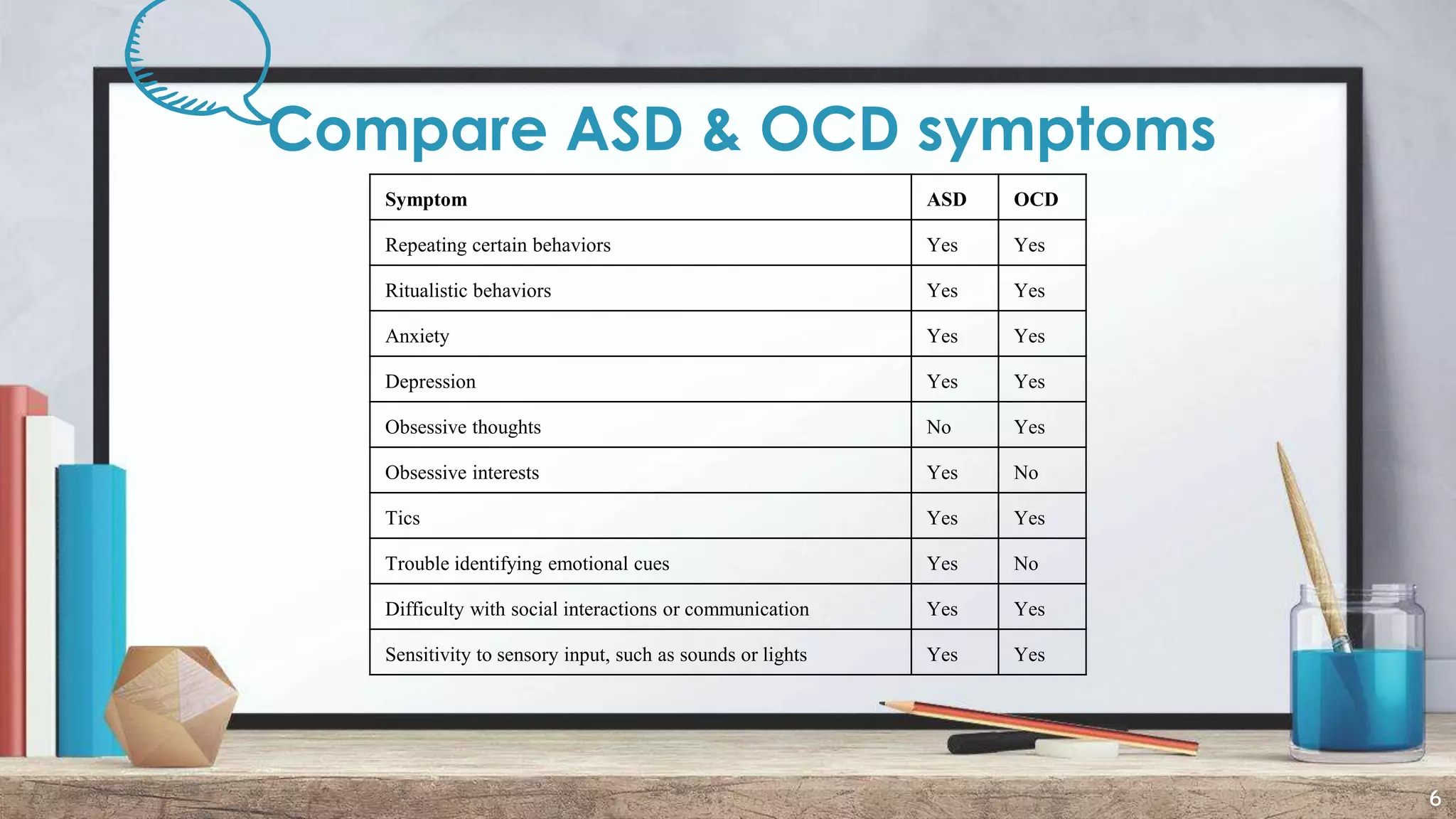 Compare ASD & OCD symptoms

| Symptom | ASD | OCD |
|---|---|---|
| Repeating certain behaviors | Yes | Yes |
| Ritualistic behaviors | Yes | Yes |
| Anxiety | Yes | Yes |
| Depression | Yes | Yes |
| Obsessive thoughts | No | Yes |
| Obsessive interests | Yes | No |
| Tics | Yes | Yes |
| Trouble identifying emotional cues | Yes | No |
| Difficulty with social interactions or communication | Yes | Yes |
| Sensitivity to sensory input, such as sounds or lights | Yes | Yes |

6